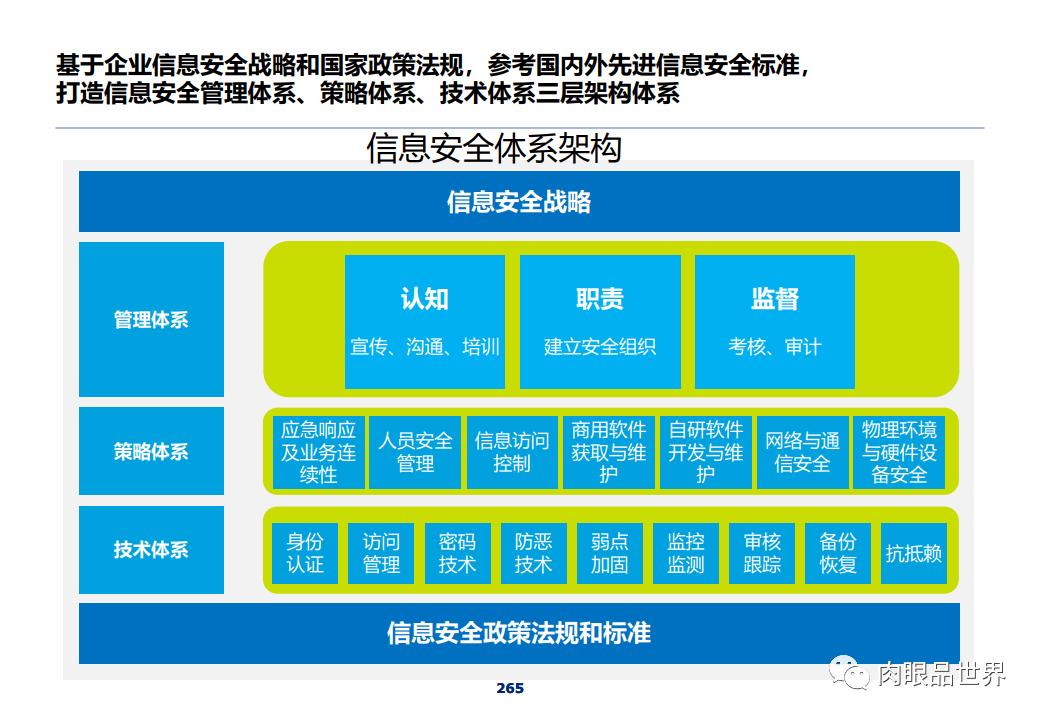 基于企业信息安全战略和国家政策法规，参考国内外先进信息安全标准，打造信息安全管理体系、策略体系、技术体系三层架构体系

信息安全体系架构

信息安全战略

管理体系

认知
宣传、沟通、培训

职责
建立安全组织

监督
考核、审计

策略体系

应急响应及业务连续性

人员安全管理

信息访问控制

商用软件获取与维护

自研软件开发与维护

网络与通信安全

物理环境与硬件设备安全

技术体系

身份认证

访问管理

密码技术

防恶技术

弱点加固

监控监测

审核跟踪

备份恢复

抗抵赖

信息安全政策法规和标准

265

肉眼品世界